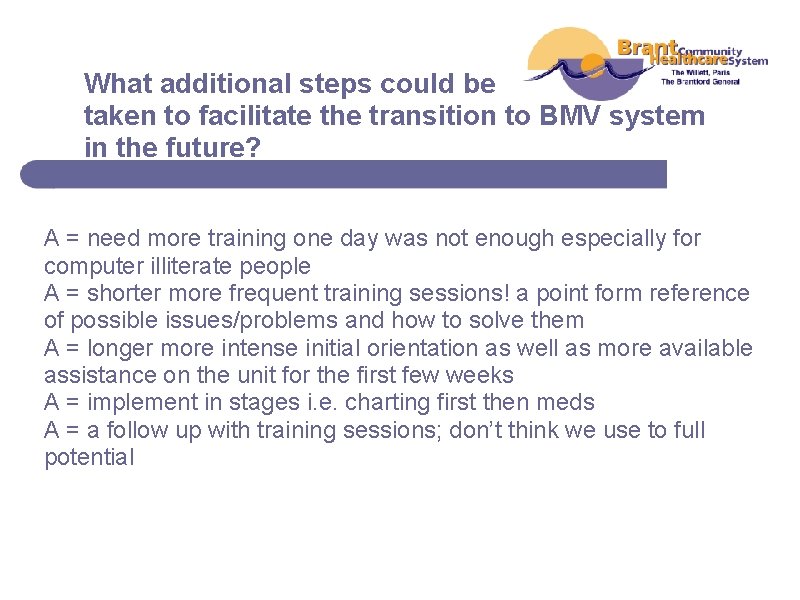 Brant Community Healthcare System
The Willett, Paris
The Brantford General

What additional steps could be taken to facilitate the transition to BMV system in the future?

A = need more training one day was not enough especially for computer illiterate people
A = shorter more frequent training sessions! a point form reference of possible issues/problems and how to solve them
A = longer more intense initial orientation as well as more available assistance on the unit for the first few weeks
A = implement in stages i.e. charting first then meds
A = a follow up with training sessions; don't think we use to full potential